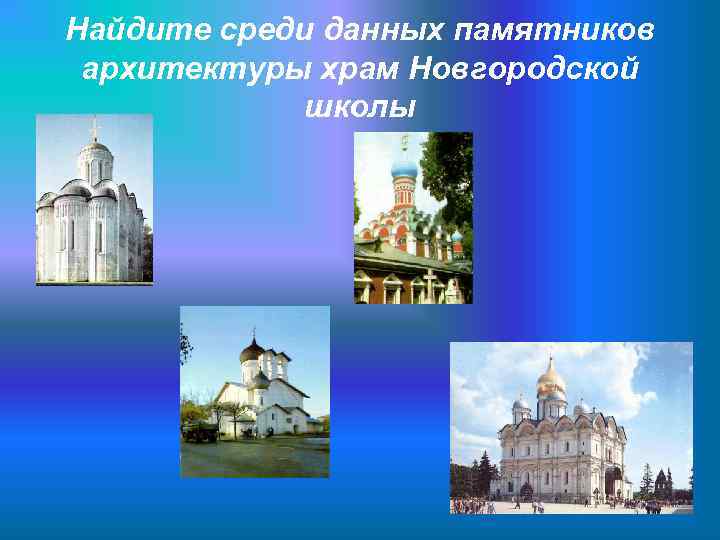 Найдите среди данных памятников архитектуры храм Новгородской школы